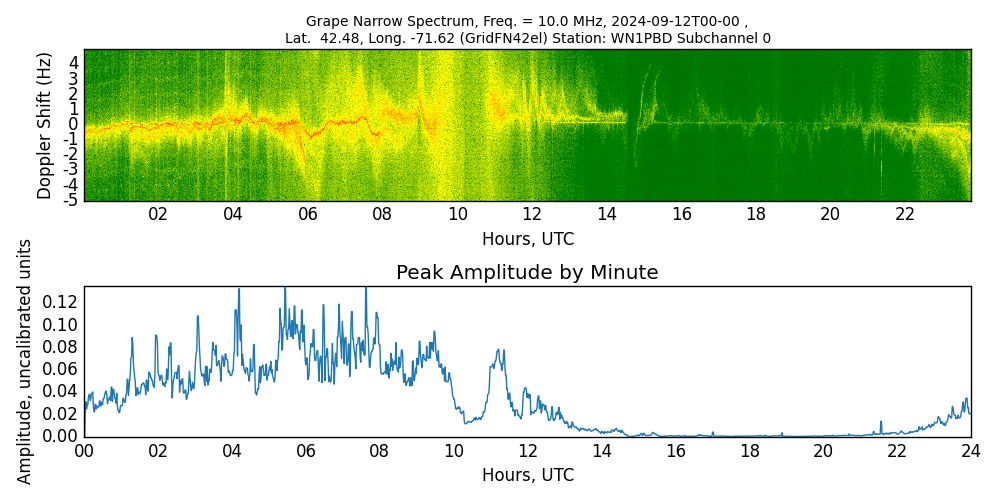 Grape Narrow Spectrum, Freq. = 10.0 MHz, 2024-09-12T00-00 ,
Lat. 42.48, Long. -71.62 (GridFN42el) Station: WN1PBD Subchannel 0

Doppler Shift (Hz)
4
3
2
1
0
-1
-2
-3
-4
-5

02 04 06 08 10 12 14 16 18 20 22
Hours, UTC

Peak Amplitude by Minute

Amplitude, uncalibrated units
0.12
0.10
0.08
0.06
0.04
0.02
0.00

00 02 04 06 08 10 12 14 16 18 20 22 24
Hours, UTC